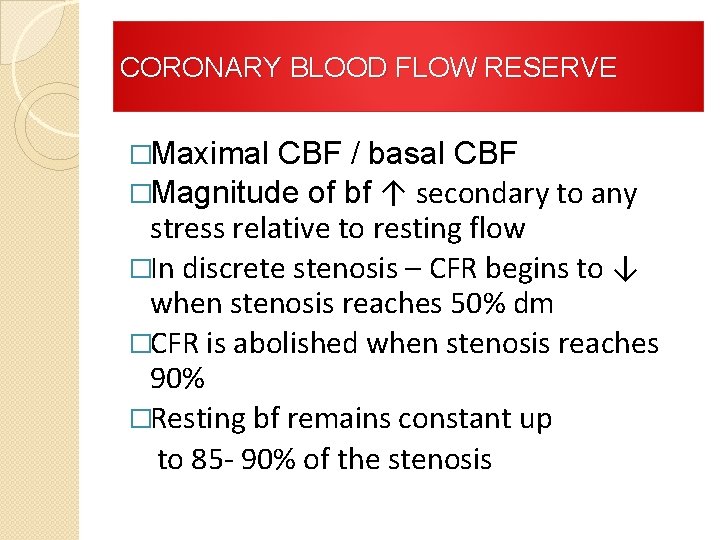 CORONARY BLOOD FLOW RESERVE

□Maximal CBF / basal CBF

□Magnitude of bf ↑ secondary to any stress relative to resting flow

□In discrete stenosis – CFR begins to ↓ when stenosis reaches 50% dm

□CFR is abolished when stenosis reaches 90%

□Resting bf remains constant up to 85- 90% of the stenosis